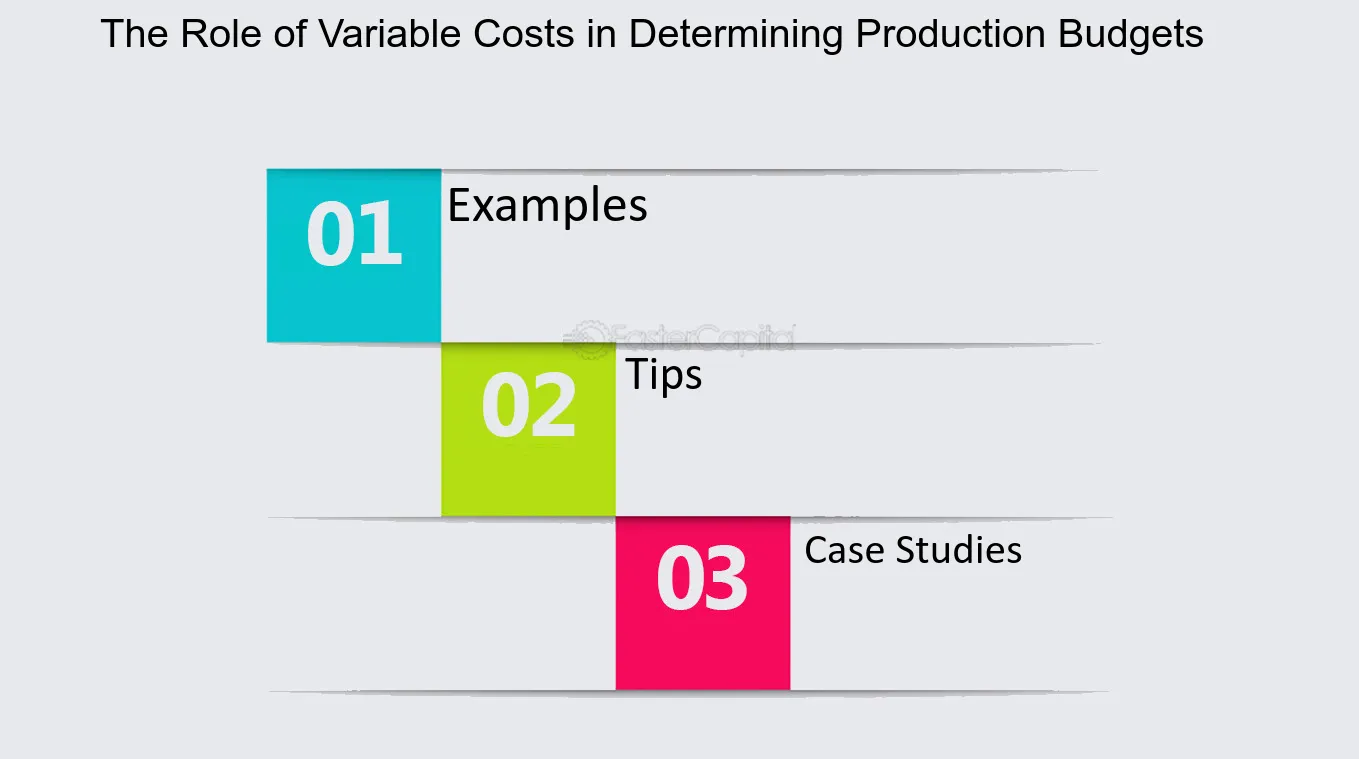 The Role of Variable Costs in Determining Production Budgets

01
Examples

02
Tips

03
Case Studies

FasterCapital